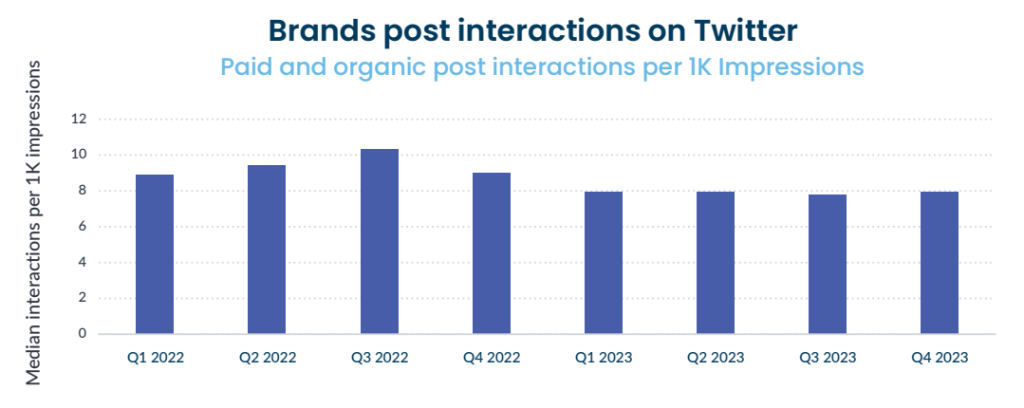 Brands post interactions on Twitter

Paid and organic post interactions per 1K Impressions

Median interactions per 1K impressions

12
10
8
6
4
2
0

Q1 2022
Q2 2022
Q3 2022
Q4 2022
Q1 2023
Q2 2023
Q3 2023
Q4 2023